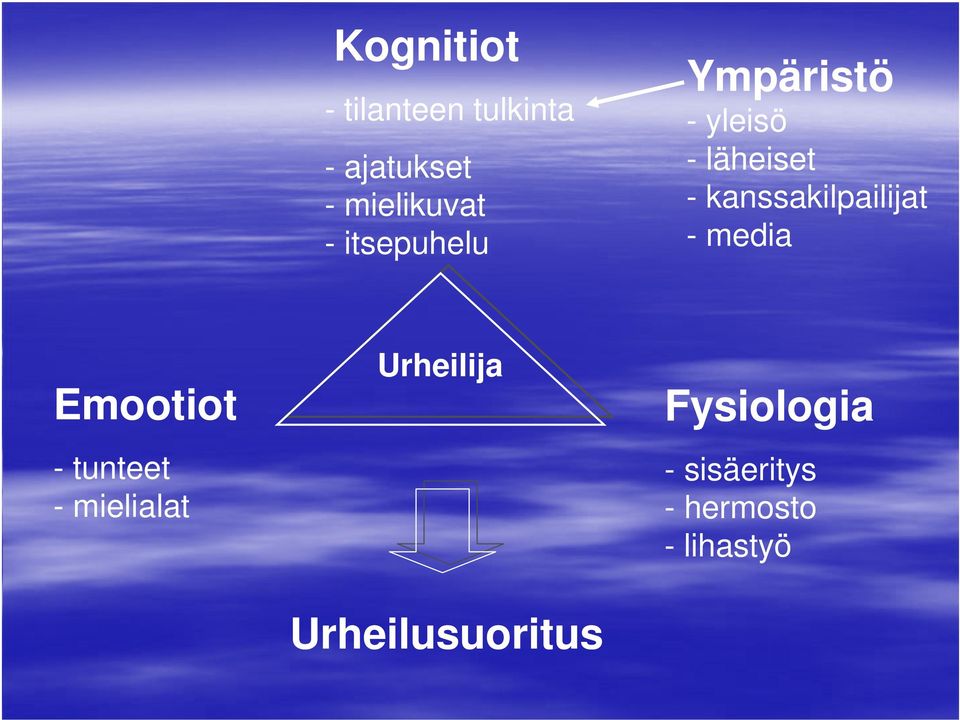 Kognitiot

- tilanteen tulkinta

- ajatukset
- mielikuvat
- itsepuhelu

Ympäristö

- yleisö
- läheiset
- kanssakilpailijat
- media

Urheilija

Emootiot

- tunteet
- mielialat

Fysiologia

- sisäeritys
- hermosto
- lihastyö

Urheilusuoritus